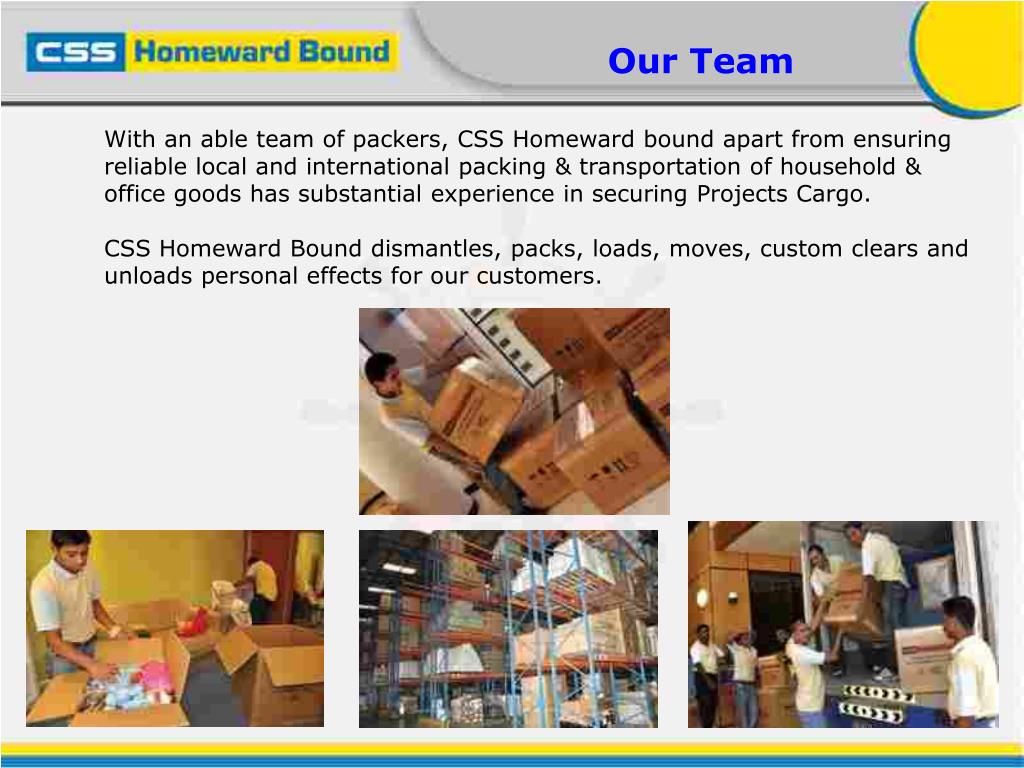 CSS Homeward Bound

Our Team

With an able team of packers, CSS Homeward bound apart from ensuring reliable local and international packing & transportation of household & office goods has substantial experience in securing Projects Cargo.

CSS Homeward Bound dismantles, packs, loads, moves, custom clears and unloads personal effects for our customers.